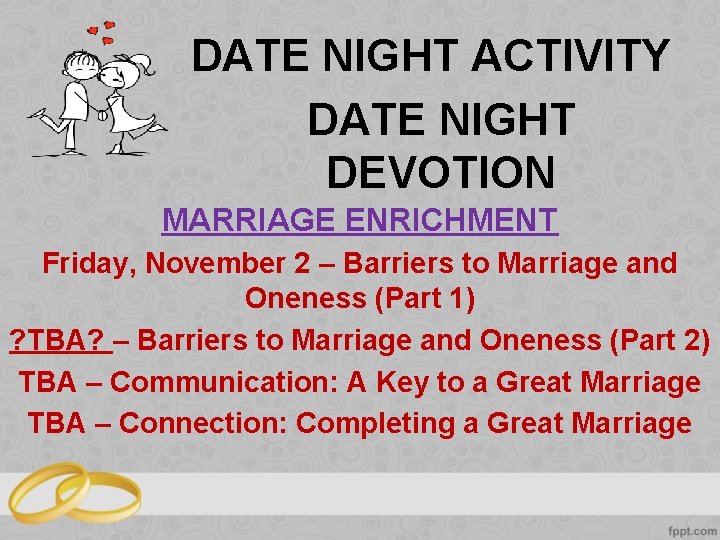 DATE NIGHT ACTIVITY

DATE NIGHT DEVOTION

MARRIAGE ENRICHMENT

Friday, November 2 – Barriers to Marriage and Oneness (Part 1)

?TBA? – Barriers to Marriage and Oneness (Part 2)

TBA – Communication: A Key to a Great Marriage

TBA – Connection: Completing a Great Marriage

fppt.com